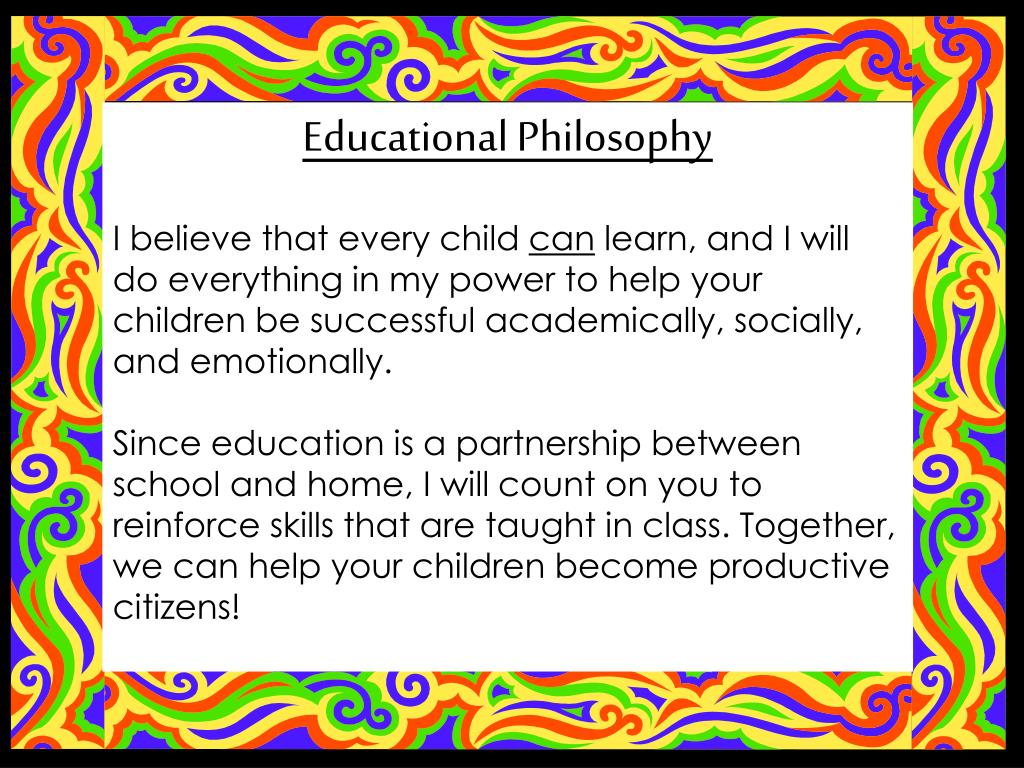 Educational Philosophy

I believe that every child can learn, and I will do everything in my power to help your children be successful academically, socially, and emotionally.

Since education is a partnership between school and home, I will count on you to reinforce skills that are taught in class. Together, we can help your children become productive citizens!